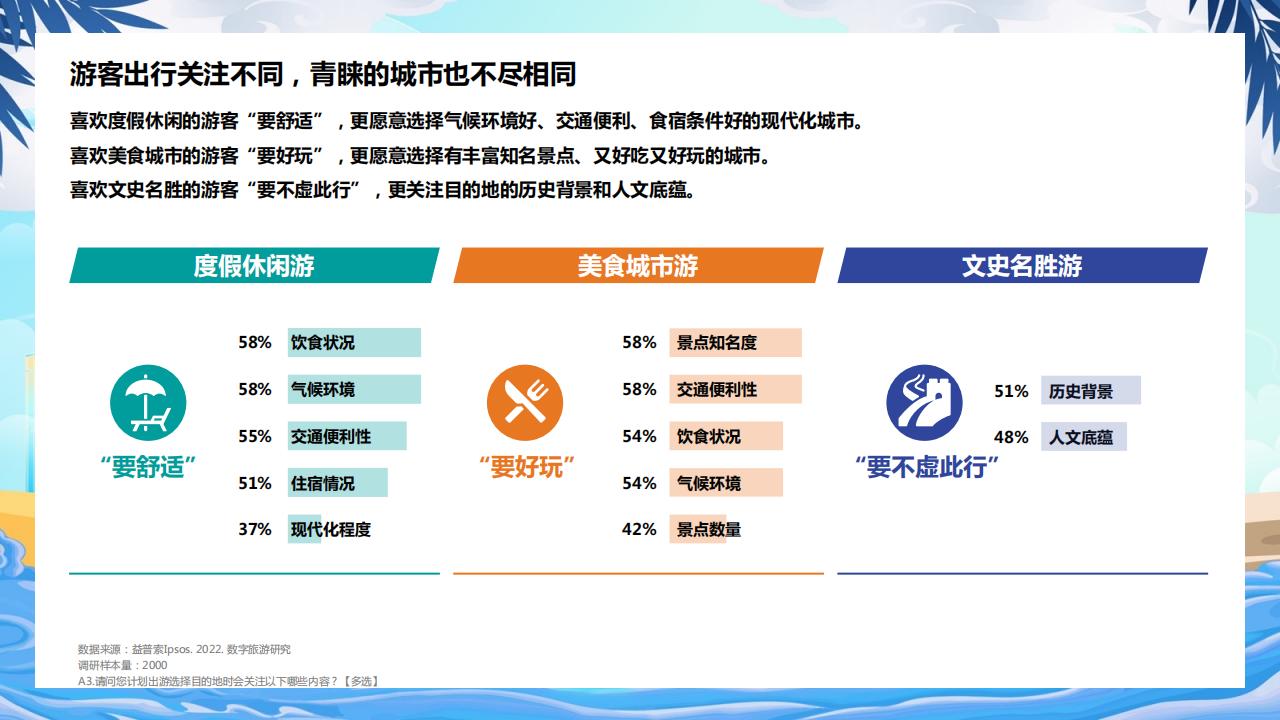 游客出行关注不同，青睐的城市也不尽相同

喜欢度假休闲的游客“要舒适”，更愿意选择气候环境好、交通便利、食宿条件好的现代化城市。

喜欢美食城市的游客“要好玩”，更愿意选择有丰富知名景点、又好吃又好玩的城市。

喜欢文史名胜的游客“要不虚此行”，更关注目的地的历史背景和人文底蕴。

度假休闲游

“要舒适”

58% 饮食状况
58% 气候环境
55% 交通便利性
51% 住宿情况
37% 现代化程度

美食城市游

“要好玩”

58% 景点知名度
58% 交通便利性
54% 饮食状况
54% 气候环境
42% 景点数量

文史名胜游

“要不虚此行”

51% 历史背景
48% 人文底蕴

数据来源：益普索Ipsos. 2022. 数字旅游研究
调研样本量：2000
A3.请问您计划出游选择目的地时会关注以下哪些内容？【多选】